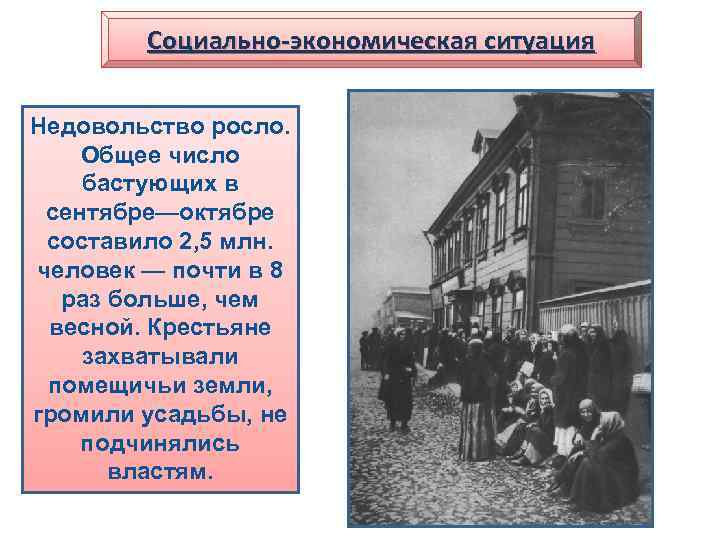 Социально-экономическая ситуация

Недовольство росло. Общее число бастующих в сентябре—октябре составило 2,5 млн. человек — почти в 8 раз больше, чем весной. Крестьяне захватывали помещичьи земли, громили усадьбы, не подчинялись властям.